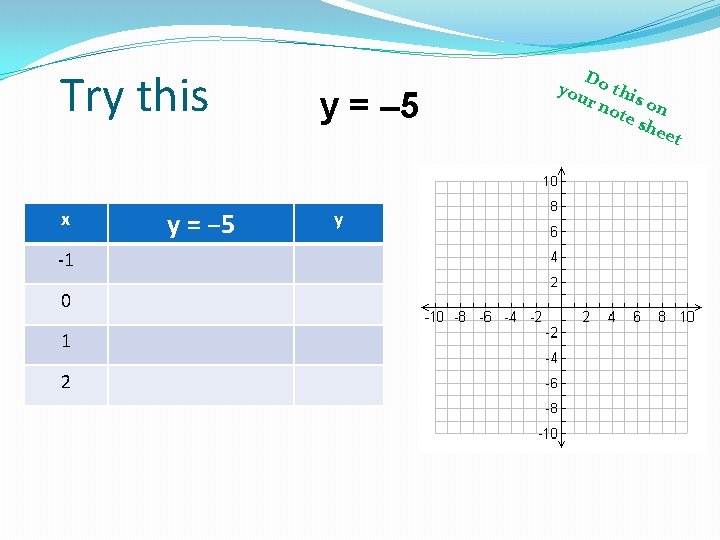 Try this

$y = -5$

Do this on your note sheet

| x | $y = -5$ | y |
|---|---|---|
| -1 | | |
| 0 | | |
| 1 | | |
| 2 | | |

10
8
6
4
2
-10 -8 -6 -4 -2 2 4 6 8 10
-2
-4
-6
-8
-10